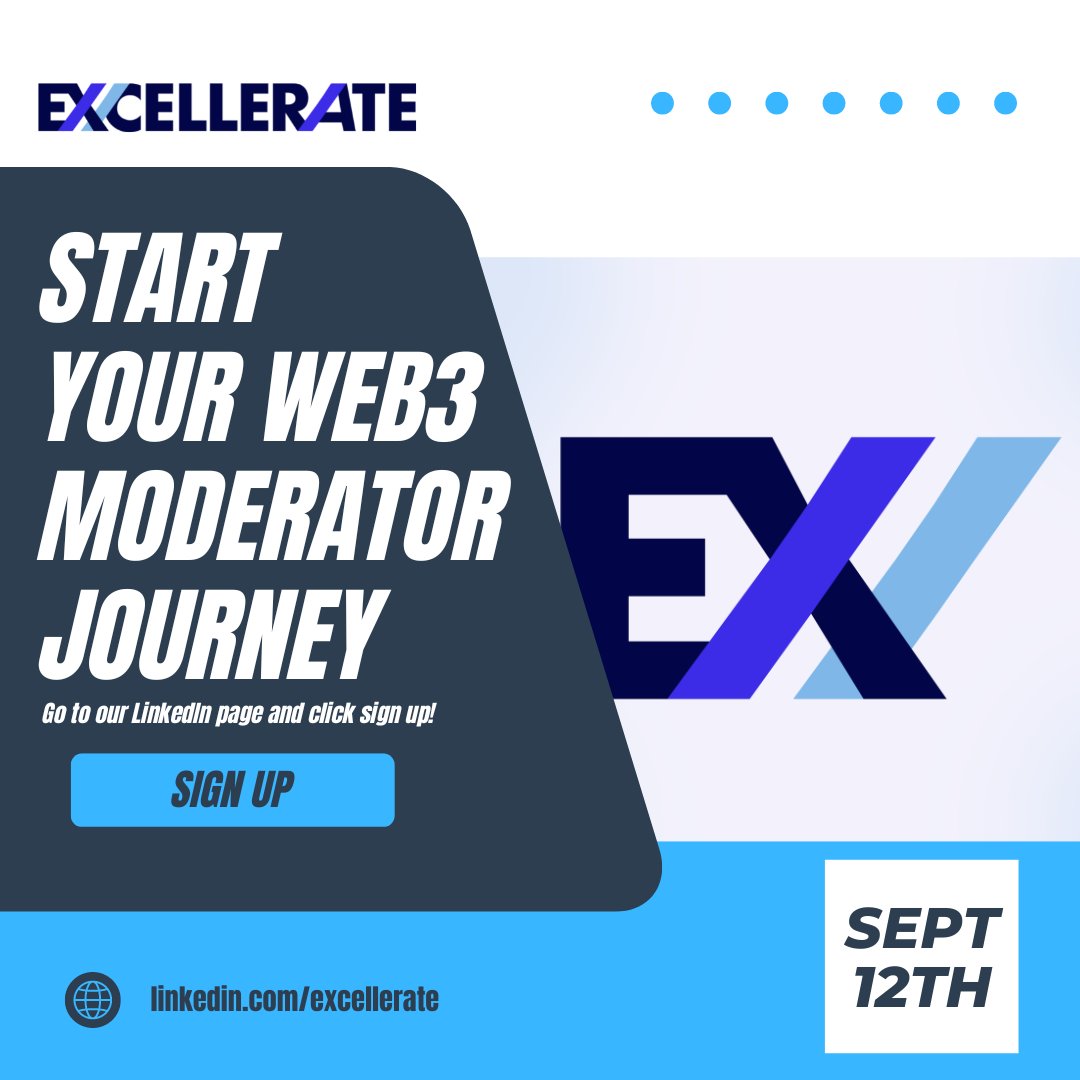 EXCELLERATE

START YOUR WEB3 MODERATOR JOURNEY

Go to our LinkedIn page and click sign up!

SIGN UP

EX

SEPT 12TH

linkedin.com/excellerate